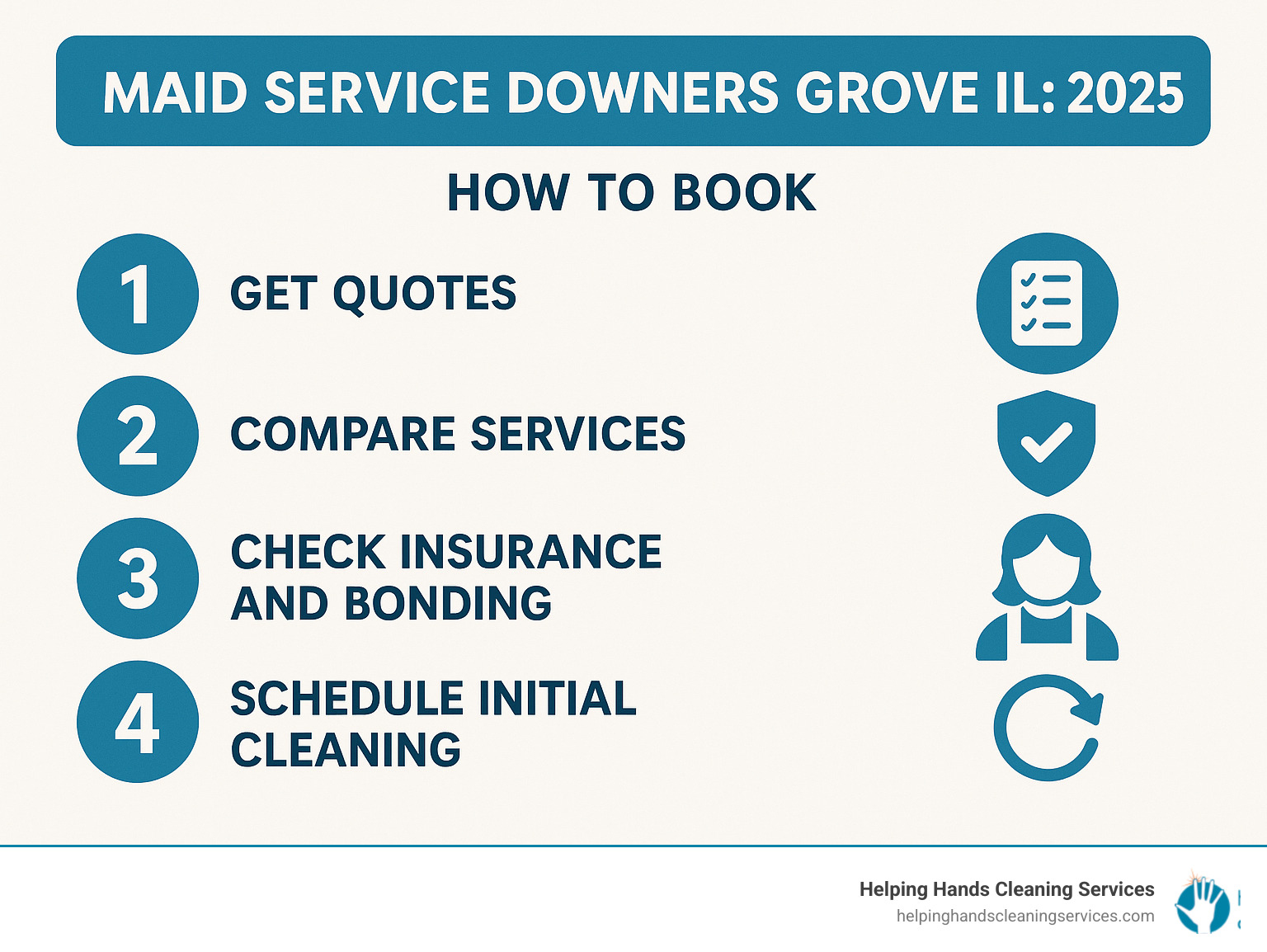 MAID SERVICE DOWNERS GROVE IL: 2025

HOW TO BOOK

1 GET QUOTES

2 COMPARE SERVICES

3 CHECK INSURANCE AND BONDING

4 SCHEDULE INITIAL CLEANING

Helping Hands Cleaning Services
helpinghandscleaningservices.com